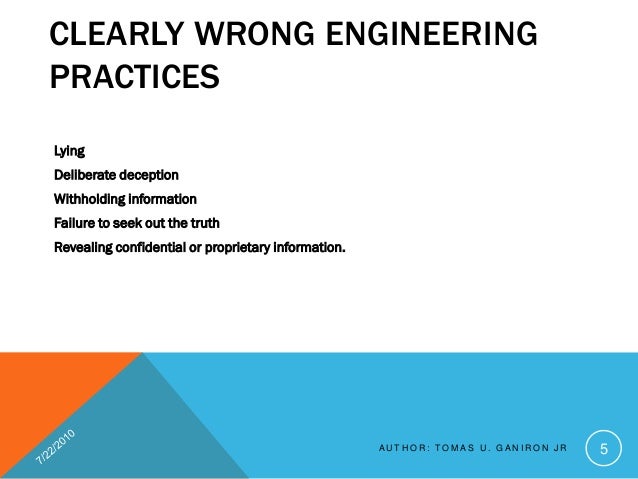 CLEARLY WRONG ENGINEERING PRACTICES

Lying
Deliberate deception
Withholding information
Failure to seek out the truth
Revealing confidential or proprietary information.

7/22/2010

AUTHOR: TOMAS U. GANIRON JR

5